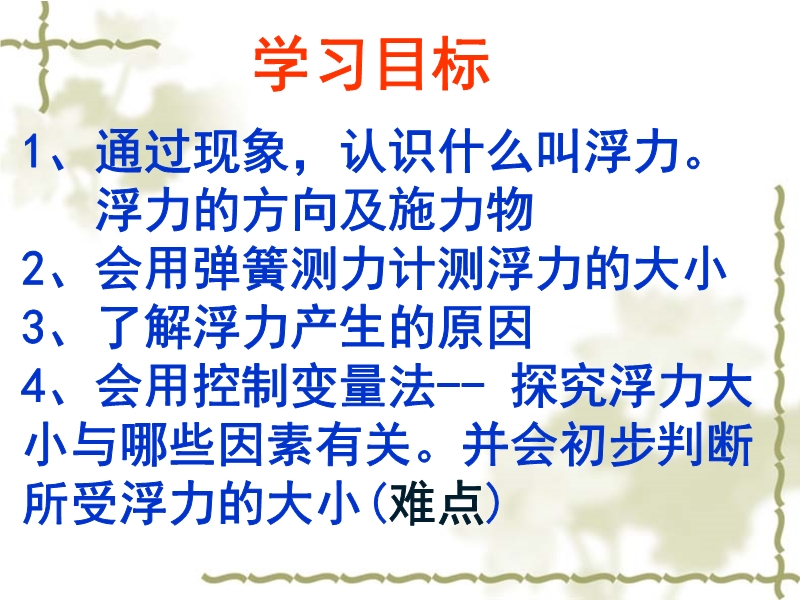 学习目标

1、通过现象，认识什么叫浮力。浮力的方向及施力物

2、会用弹簧测力计测浮力的大小

3、了解浮力产生的原因

4、会用控制变量法-- 探究浮力大小与哪些因素有关。并会初步判断所受浮力的大小(难点)